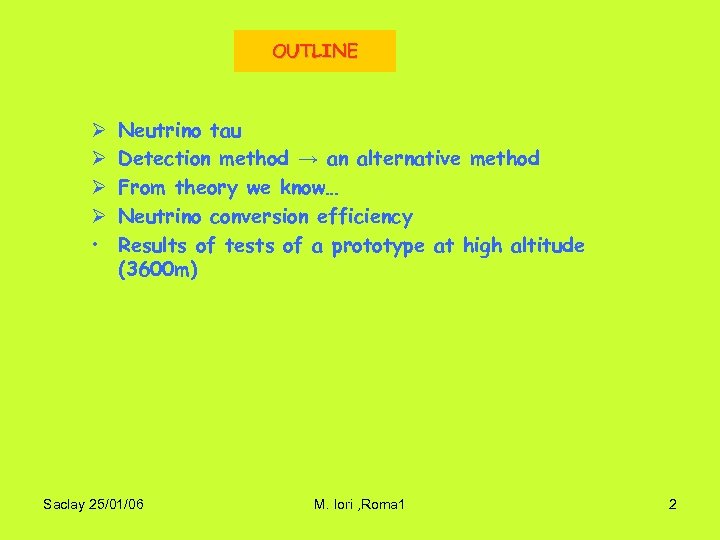 OUTLINE

➢ Neutrino tau
➢ Detection method → an alternative method
➢ From theory we know…
➢ Neutrino conversion efficiency
• Results of tests of a prototype at high altitude (3600m)

Saclay 25/01/06

M. Iori ,Roma1

2